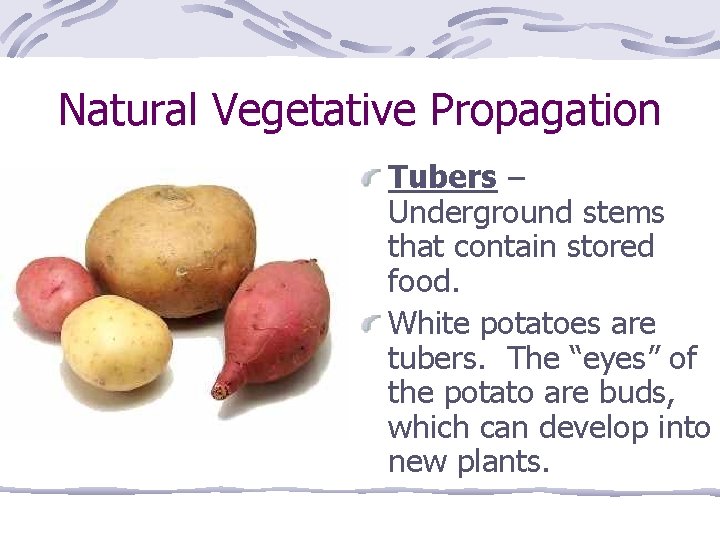 Natural Vegetative Propagation

Tubers – Underground stems that contain stored food.

White potatoes are tubers. The “eyes” of the potato are buds, which can develop into new plants.